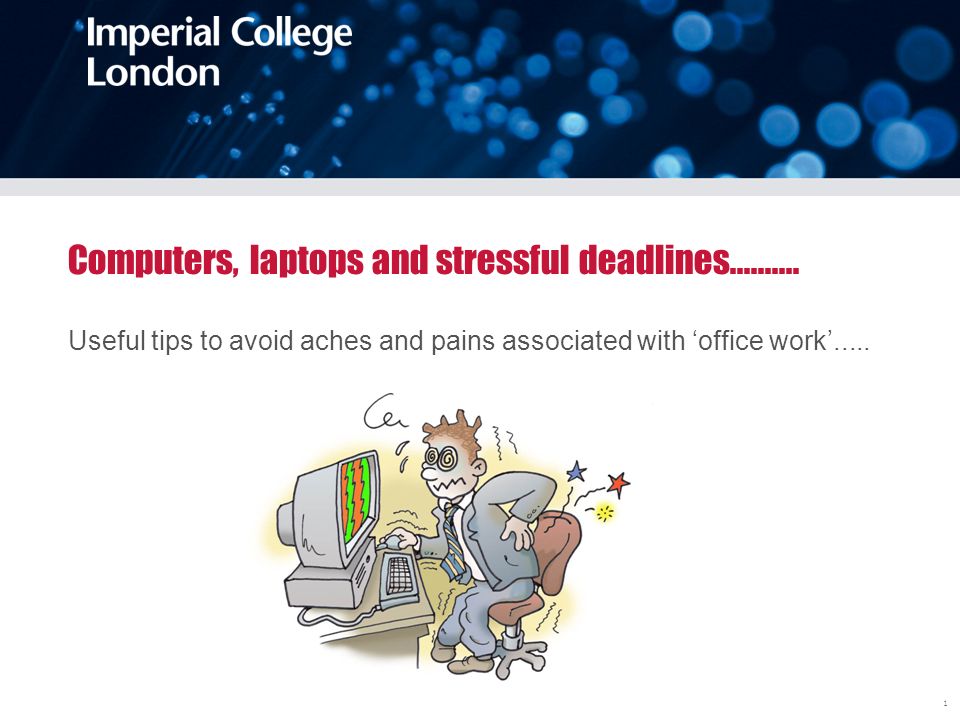 Imperial College London

Computers, laptops and stressful deadlines.........

Useful tips to avoid aches and pains associated with ‘office work’.....

1